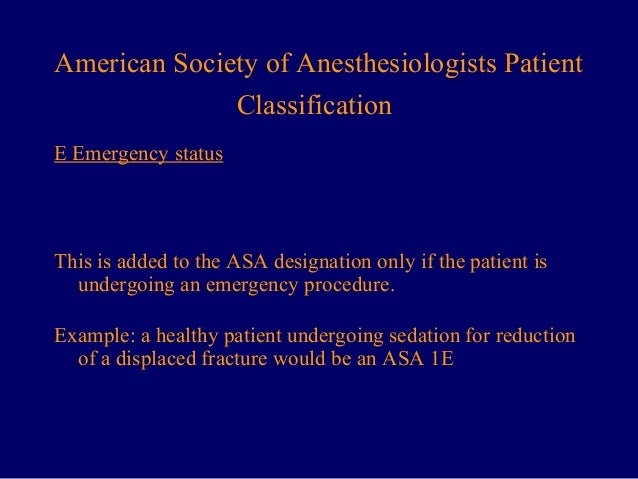 American Society of Anesthesiologists Patient Classification

E Emergency status

This is added to the ASA designation only if the patient is undergoing an emergency procedure.

Example: a healthy patient undergoing sedation for reduction of a displaced fracture would be an ASA 1E